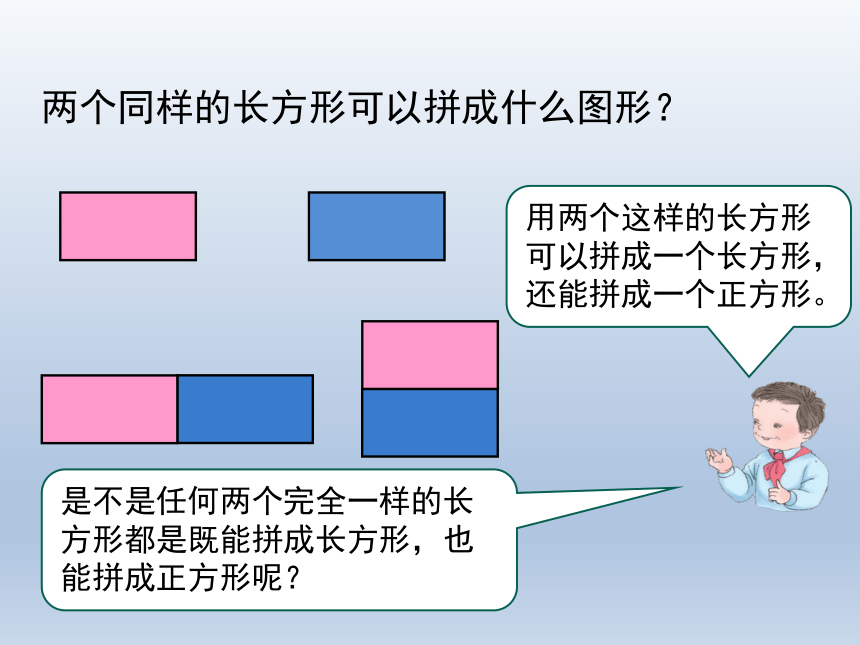 两个同样的长方形可以拼成什么图形？

用两个这样的长方形可以拼成一个长方形，还能拼成一个正方形。

是不是任何两个完全一样的长方形都是既能拼成长方形，也能拼成正方形呢？